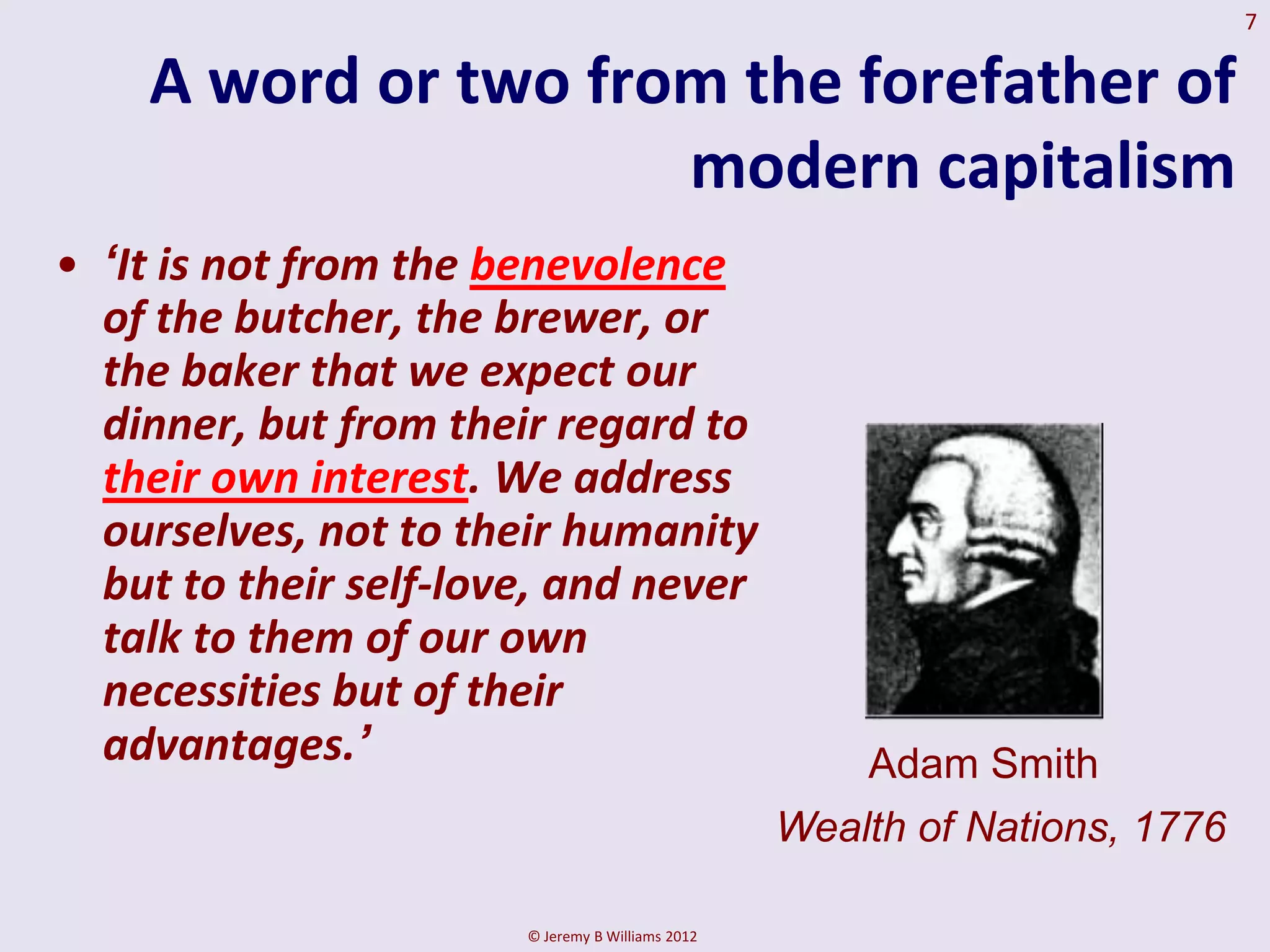 7

A word or two from the forefather of modern capitalism

• ‘It is not from the benevolence of the butcher, the brewer, or the baker that we expect our dinner, but from their regard to their own interest. We address ourselves, not to their humanity but to their self-love, and never talk to them of our own necessities but of their advantages.’

Adam Smith
Wealth of Nations, 1776

© Jeremy B Williams 2012